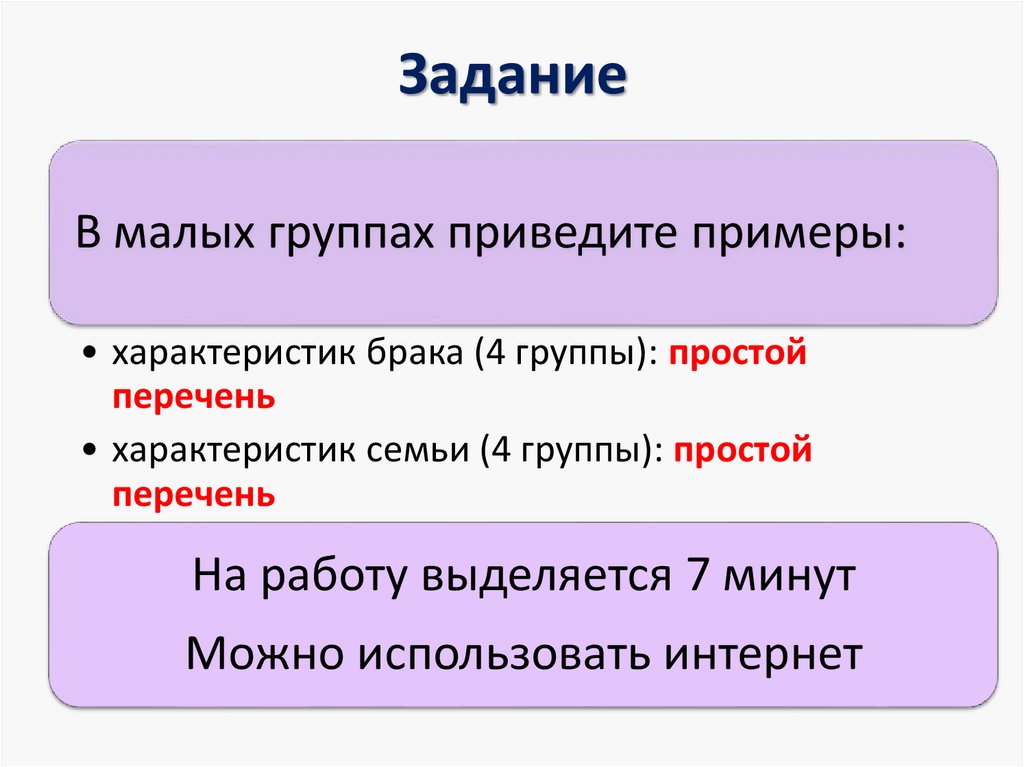 Задание

В малых группах приведите примеры:

• характеристик брака (4 группы): простой перечень
• характеристик семьи (4 группы): простой перечень

На работу выделяется 7 минут

Можно использовать интернет